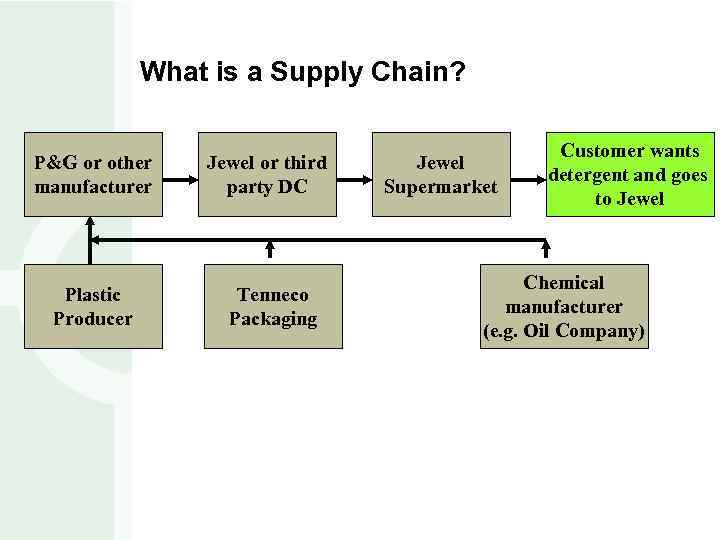 What is a Supply Chain?

P&G or other manufacturer

Jewel or third party DC

Jewel Supermarket

Customer wants detergent and goes to Jewel

Plastic Producer

Tenneco Packaging

Chemical manufacturer (e.g. Oil Company)